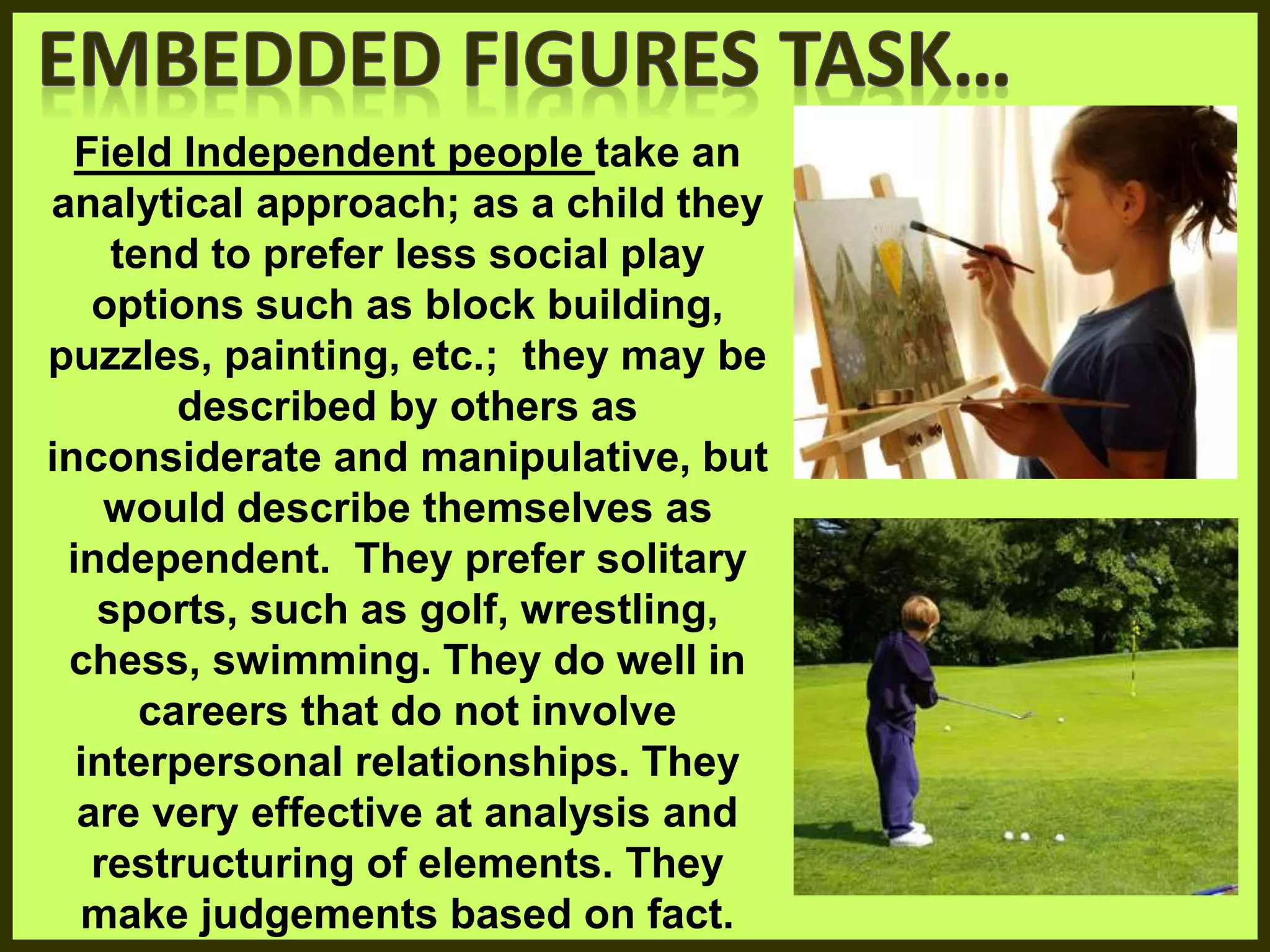 EMBEDDED FIGURES TASK…

Field Independent people take an analytical approach; as a child they tend to prefer less social play options such as block building, puzzles, painting, etc.; they may be described by others as inconsiderate and manipulative, but would describe themselves as independent. They prefer solitary sports, such as golf, wrestling, chess, swimming. They do well in careers that do not involve interpersonal relationships. They are very effective at analysis and restructuring of elements. They make judgements based on fact.